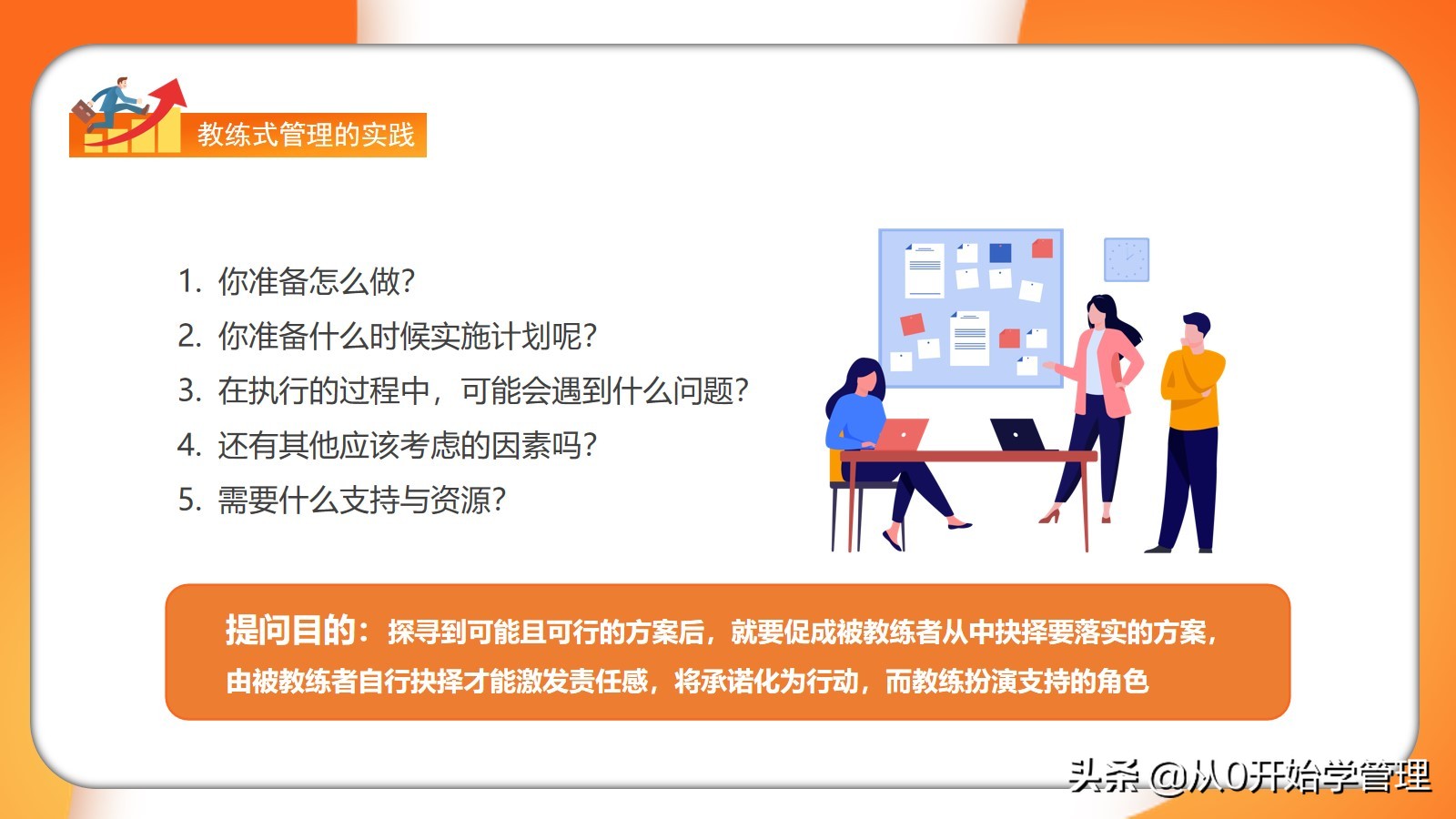 教练式管理的实践

1. 你准备怎么做？
2. 你准备什么时候实施计划呢？
3. 在执行的过程中，可能会遇到什么问题？
4. 还有其他应该考虑的因素吗？
5. 需要什么支持与资源？

提问目的：探寻到可能且可行的方案后，就要促成被教练者从中抉择要落实的方案，由被教练者自行抉择才能激发责任感，将承诺化为行动，而教练扮演支持的角色

头条 @从0开始学管理